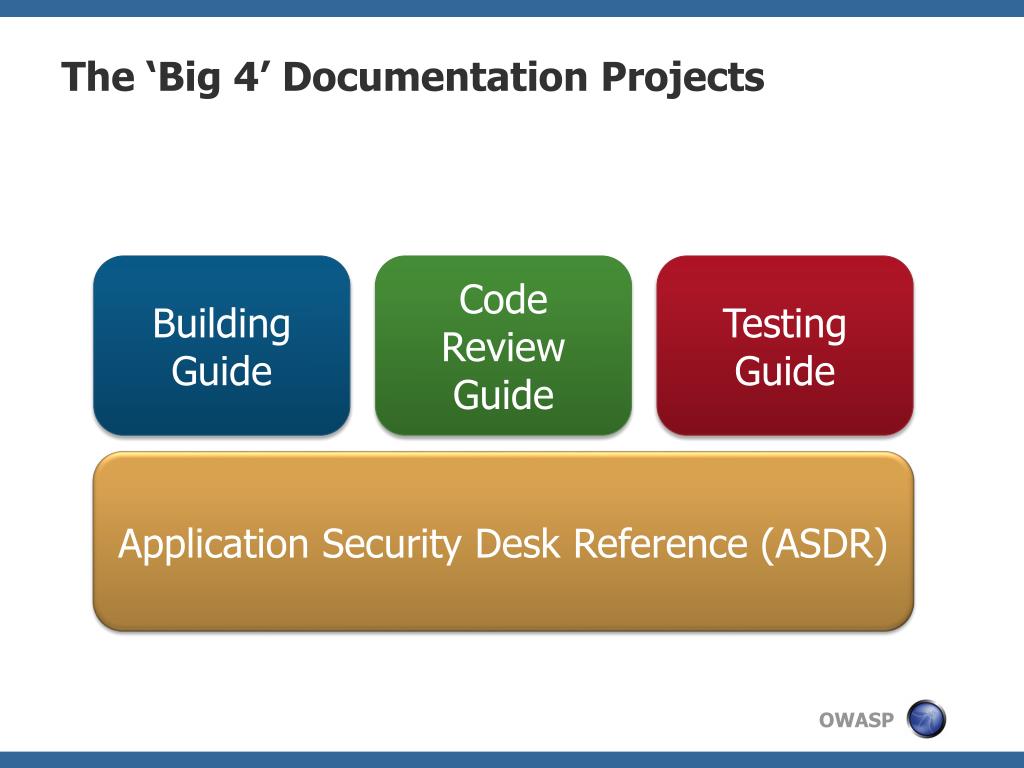 The ‘Big 4’ Documentation Projects

Building Guide

Code Review Guide

Testing Guide

Application Security Desk Reference (ASDR)

OWASP